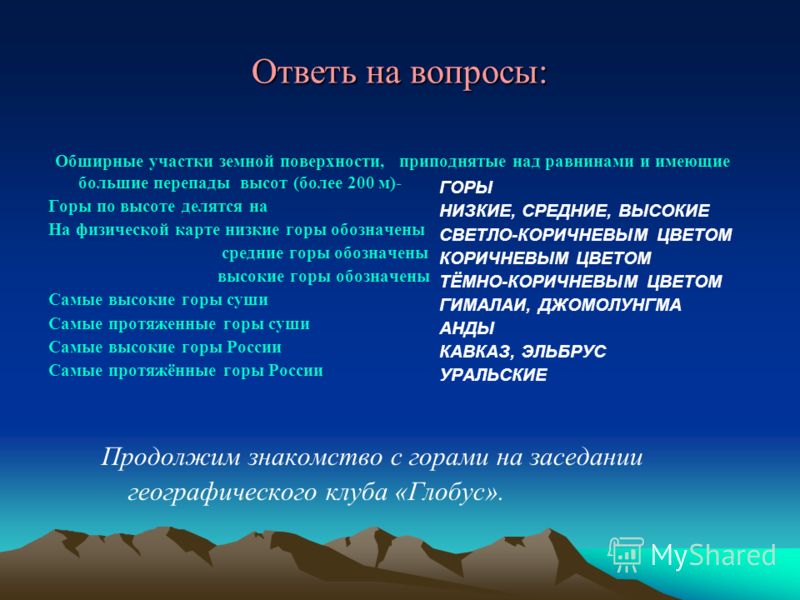 Ответь на вопросы:

Обширные участки земной поверхности, приподнятые над равнинами и имеющие большие перепады высот (более 200 м)-
Горы по высоте делятся на
На физической карте низкие горы обозначены
средние горы обозначены
высокие горы обозначены
Самые высокие горы суши
Самые протяженные горы суши
Самые высокие горы России
Самые протяжённые горы России

ГОРЫ
НИЗКИЕ, СРЕДНИЕ, ВЫСОКИЕ
СВЕТЛО-КОРИЧНЕВЫМ ЦВЕТОМ
КОРИЧНЕВЫМ ЦВЕТОМ
ТЁМНО-КОРИЧНЕВЫМ ЦВЕТОМ
ГИМАЛАИ, ДЖОМОЛУНГМА
АНДЫ
КАВКАЗ, ЭЛЬБРУС
УРАЛЬСКИЕ

Продолжим знакомство с горами на заседании географического клуба «Глобус».

MyShared